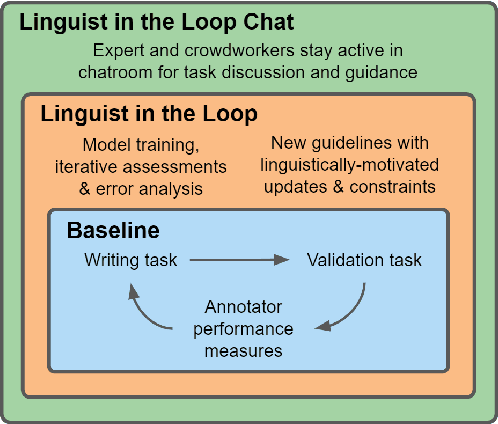 Linguist in the Loop Chat

Expert and crowdworkers stay active in chatroom for task discussion and guidance

Linguist in the Loop

Model training, iterative assessments & error analysis

New guidelines with linguistically-motivated updates & constraints

Baseline

Writing task

Validation task

Annotator performance measures